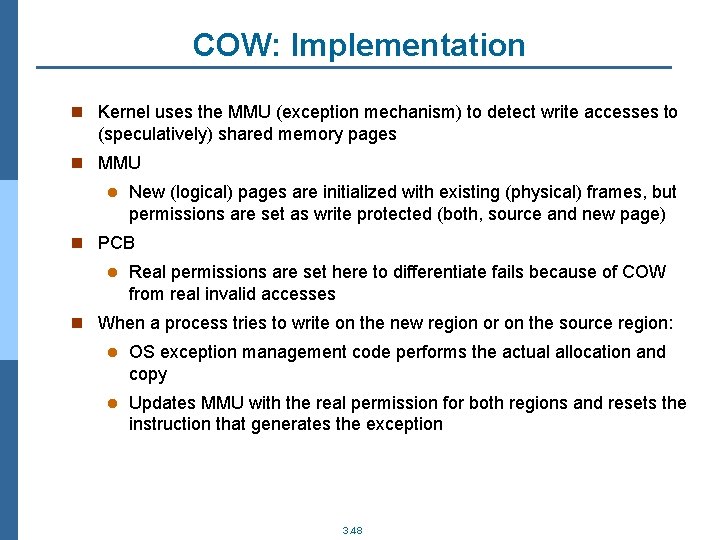 COW: Implementation

- Kernel uses the MMU (exception mechanism) to detect write accesses to (speculatively) shared memory pages
- MMU
  - New (logical) pages are initialized with existing (physical) frames, but permissions are set as write protected (both, source and new page)
- PCB
  - Real permissions are set here to differentiate fails because of COW from real invalid accesses
- When a process tries to write on the new region or on the source region:
  - OS exception management code performs the actual allocation and copy
  - Updates MMU with the real permission for both regions and resets the instruction that generates the exception

3.48